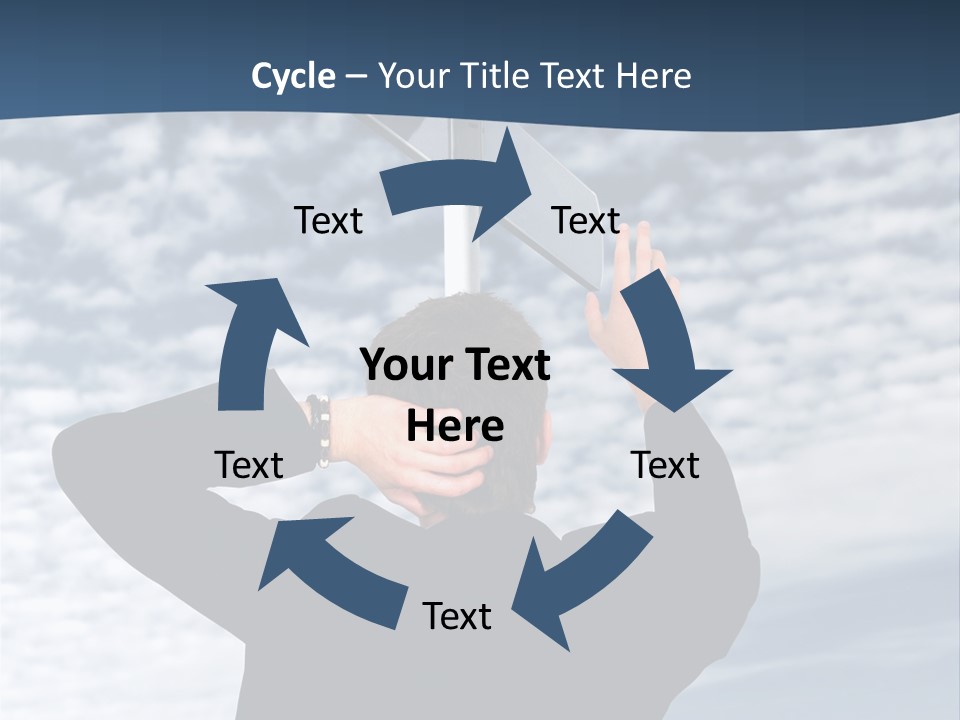 Cycle – Your Title Text Here

Text

Text

Your Text Here

Text

Text

Text